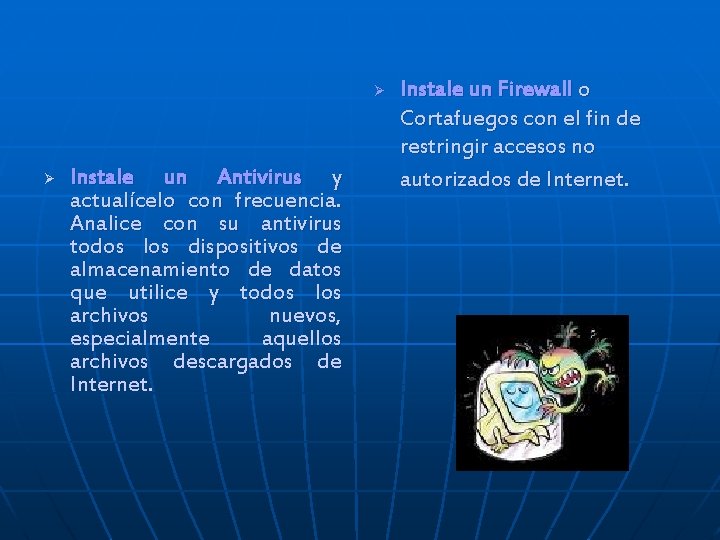 ➢ Instale un Antivirus y actualícelo con frecuencia. Analice con su antivirus todos los dispositivos de almacenamiento de datos que utilice y todos los archivos nuevos, especialmente aquellos archivos descargados de Internet.

➢ Instale un Firewall o Cortafuegos con el fin de restringir accesos no autorizados de Internet.